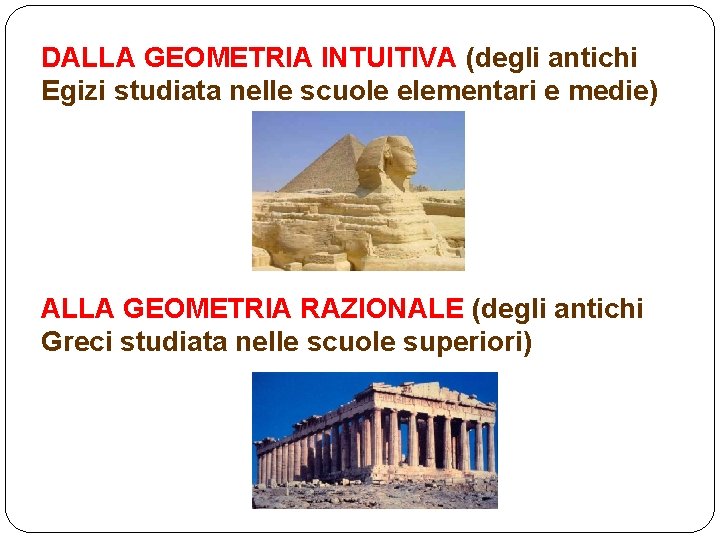 DALLA GEOMETRIA INTUITIVA (degli antichi Egizi studiata nelle scuole elementari e medie)

ALLA GEOMETRIA RAZIONALE (degli antichi Greci studiata nelle scuole superiori)